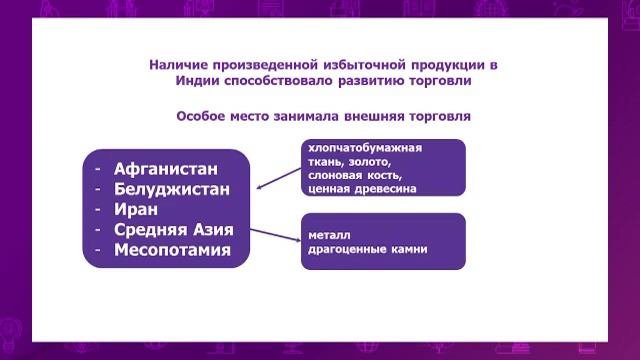 Наличие произведенной избыточной продукции в Индии способствовало развитию торговли

Особое место занимала внешняя торговля

- Афганистан
- Белуджистан
- Иран
- Средняя Азия
- Месопотамия

хлопчатобумажная ткань, золото, слоновая кость, ценная древесина

металл
драгоценные камни